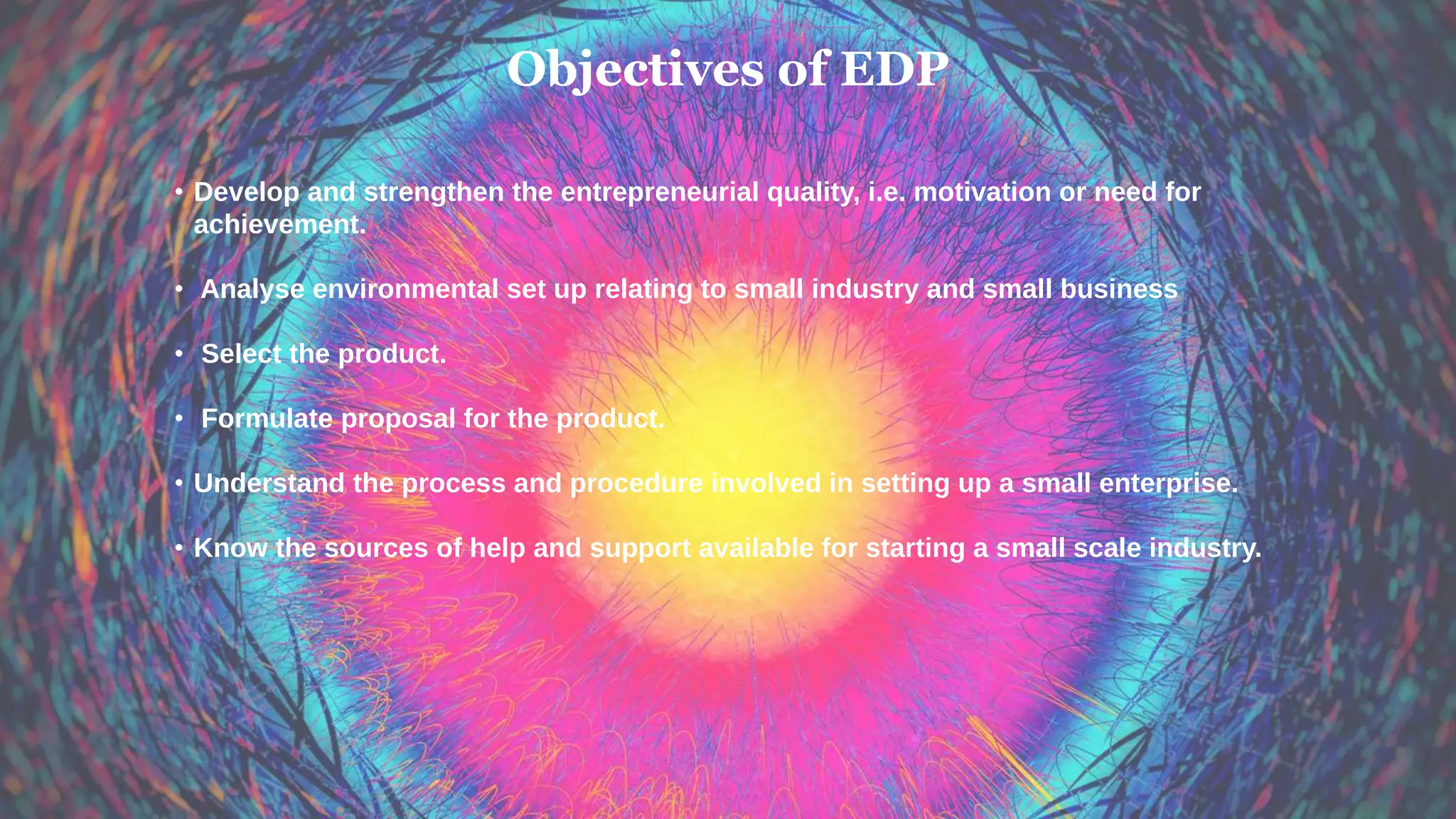 Objectives of EDP

• Develop and strengthen the entrepreneurial quality, i.e. motivation or need for achievement.

• Analyse environmental set up relating to small industry and small business

• Select the product.

• Formulate proposal for the product.

• Understand the process and procedure involved in setting up a small enterprise.

• Know the sources of help and support available for starting a small scale industry.